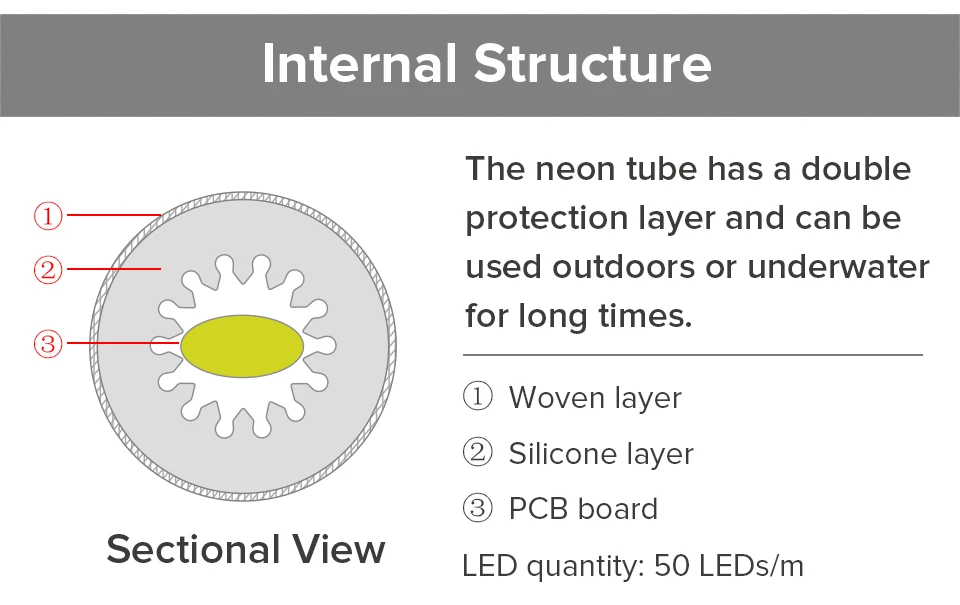 Internal Structure

①
②
③

Sectional View

The neon tube has a double protection layer and can be used outdoors or underwater for long times.

① Woven layer
② Silicone layer
③ PCB board

LED quantity: 50 LEDs/m